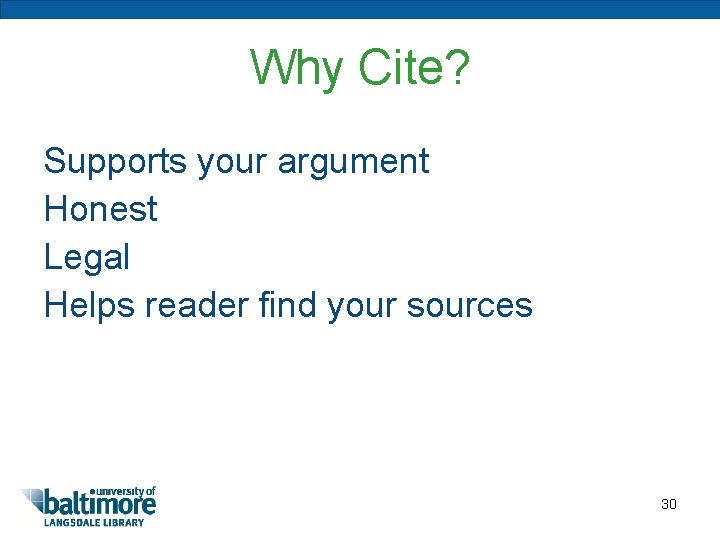 Why Cite?

Supports your argument
Honest
Legal
Helps reader find your sources

university of
baltimore
LANGSDALE LIBRARY

30